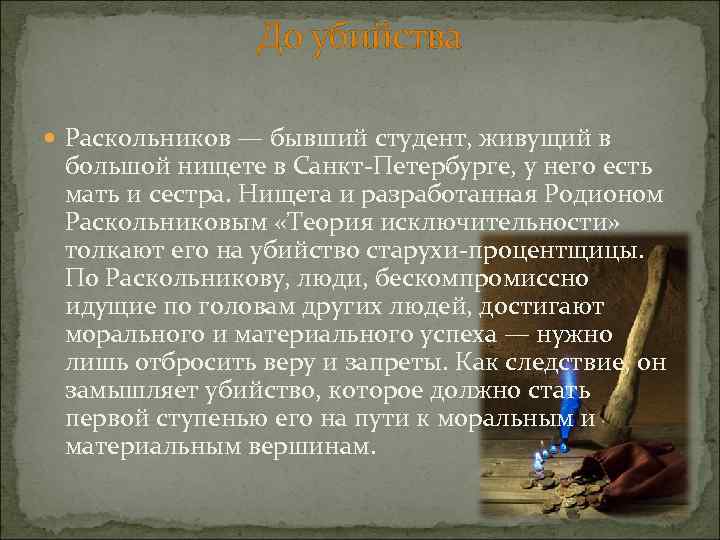 До убийства

Раскольников — бывший студент, живущий в большой нищете в Санкт-Петербурге, у него есть мать и сестра. Нищета и разработанная Родионом Раскольниковым «Теория исключительности» толкают его на убийство старухи-процентщицы. По Раскольникову, люди, бескомпромиссно идущие по головам других людей, достигают морального и материального успеха — нужно лишь отбросить веру и запреты. Как следствие, он замышляет убийство, которое должно стать первой ступенью его на пути к моральным и материальным вершинам.